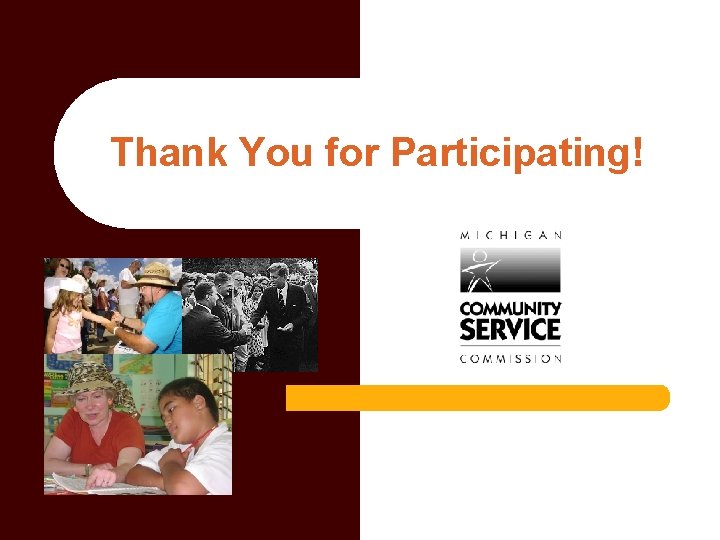 Thank You for Participating!

MICHIGAN
COMMUNITY
SERVICE
COMMISSION